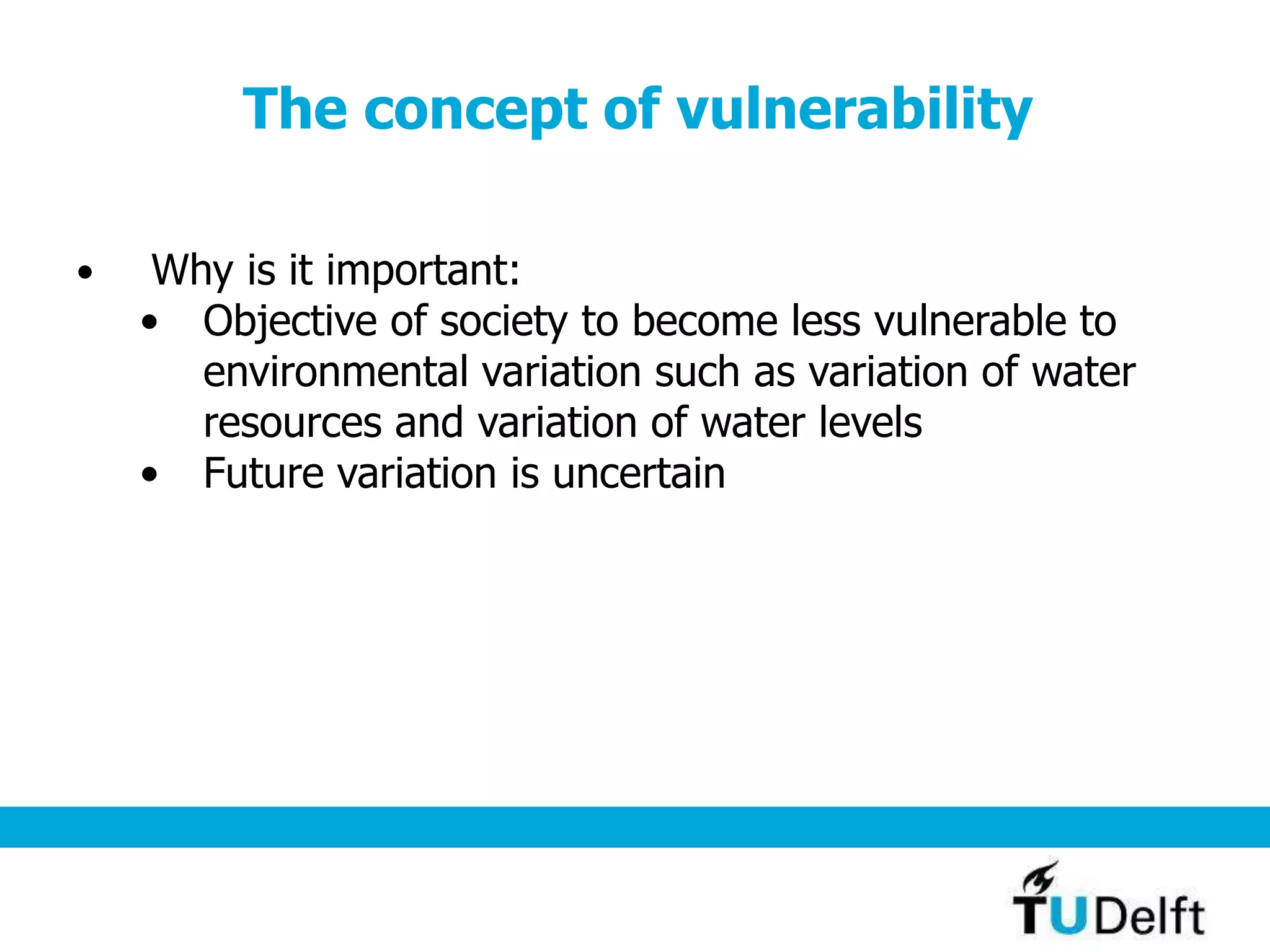 The concept of vulnerability

• Why is it important:
• Objective of society to become less vulnerable to environmental variation such as variation of water resources and variation of water levels
• Future variation is uncertain

TUDelft